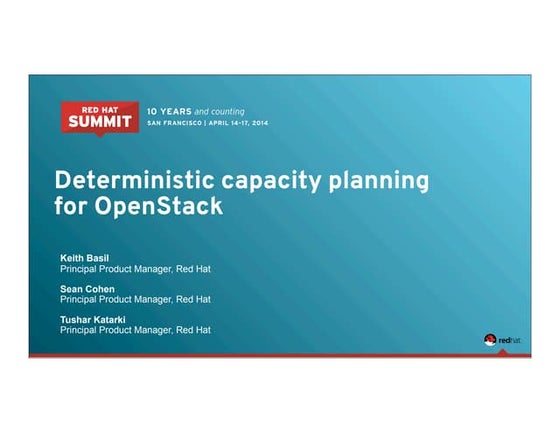 RED HAT
SUMMIT

10 YEARS and counting
SAN FRANCISCO | APRIL 14-17, 2014

Deterministic capacity planning for OpenStack

Keith Basil
Principal Product Manager, Red Hat

Sean Cohen
Principal Product Manager, Red Hat

Tushar Katarki
Principal Product Manager, Red Hat

redhat